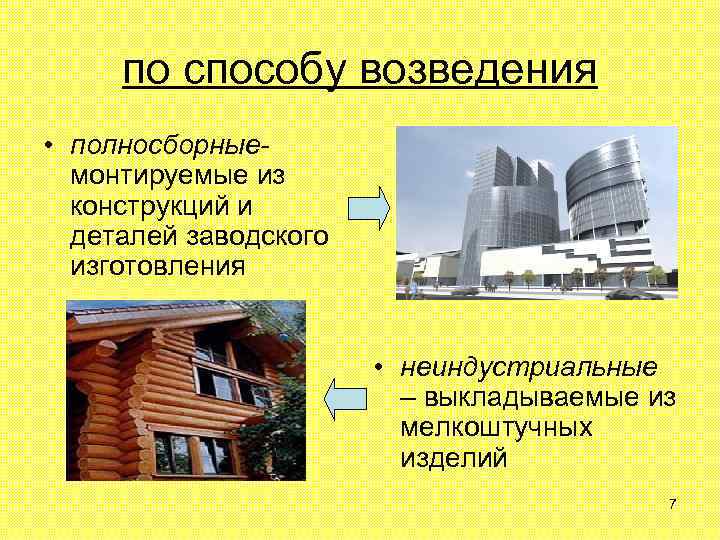 по способу возведения

• полносборные- монтируемые из конструкций и деталей заводского изготовления

• неиндустриальные – выкладываемые из мелкоштучных изделий

7